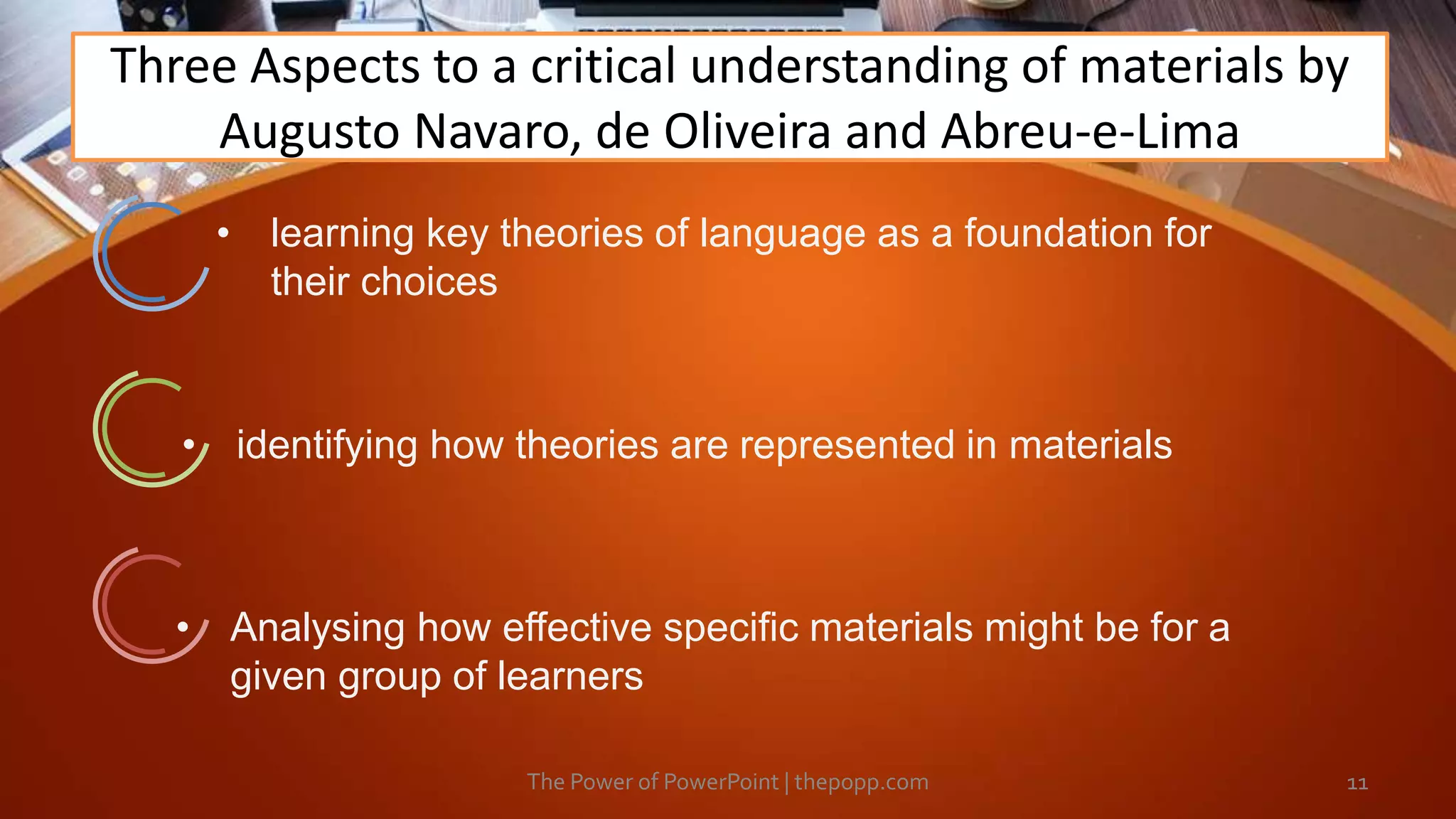 Three Aspects to a critical understanding of materials by Augusto Navaro, de Oliveira and Abreu-e-Lima

• learning key theories of language as a foundation for their choices

• identifying how theories are represented in materials

• Analysing how effective specific materials might be for a given group of learners

The Power of PowerPoint | thepopp.com

11